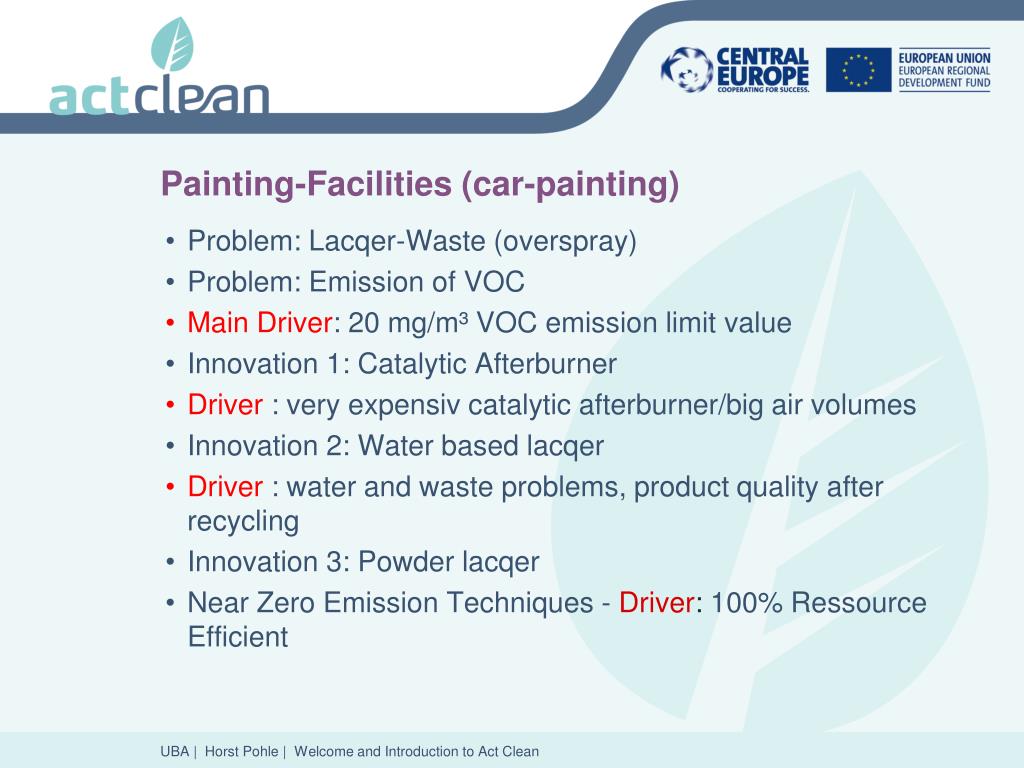 actclean

CENTRAL EUROPE
COOPERATING FOR SUCCESS.

EUROPEAN UNION
EUROPEAN REGIONAL DEVELOPMENT FUND

Painting-Facilities (car-painting)

• Problem: Lacqer-Waste (overspray)
• Problem: Emission of VOC
• Main Driver: 20 mg/m³ VOC emission limit value
• Innovation 1: Catalytic Afterburner
• Driver : very expensiv catalytic afterburner/big air volumes
• Innovation 2: Water based lacqer
• Driver : water and waste problems, product quality after recycling
• Innovation 3: Powder lacqer
• Near Zero Emission Techniques - Driver: 100% Ressource Efficient

UBA | Horst Pohle | Welcome and Introduction to Act Clean